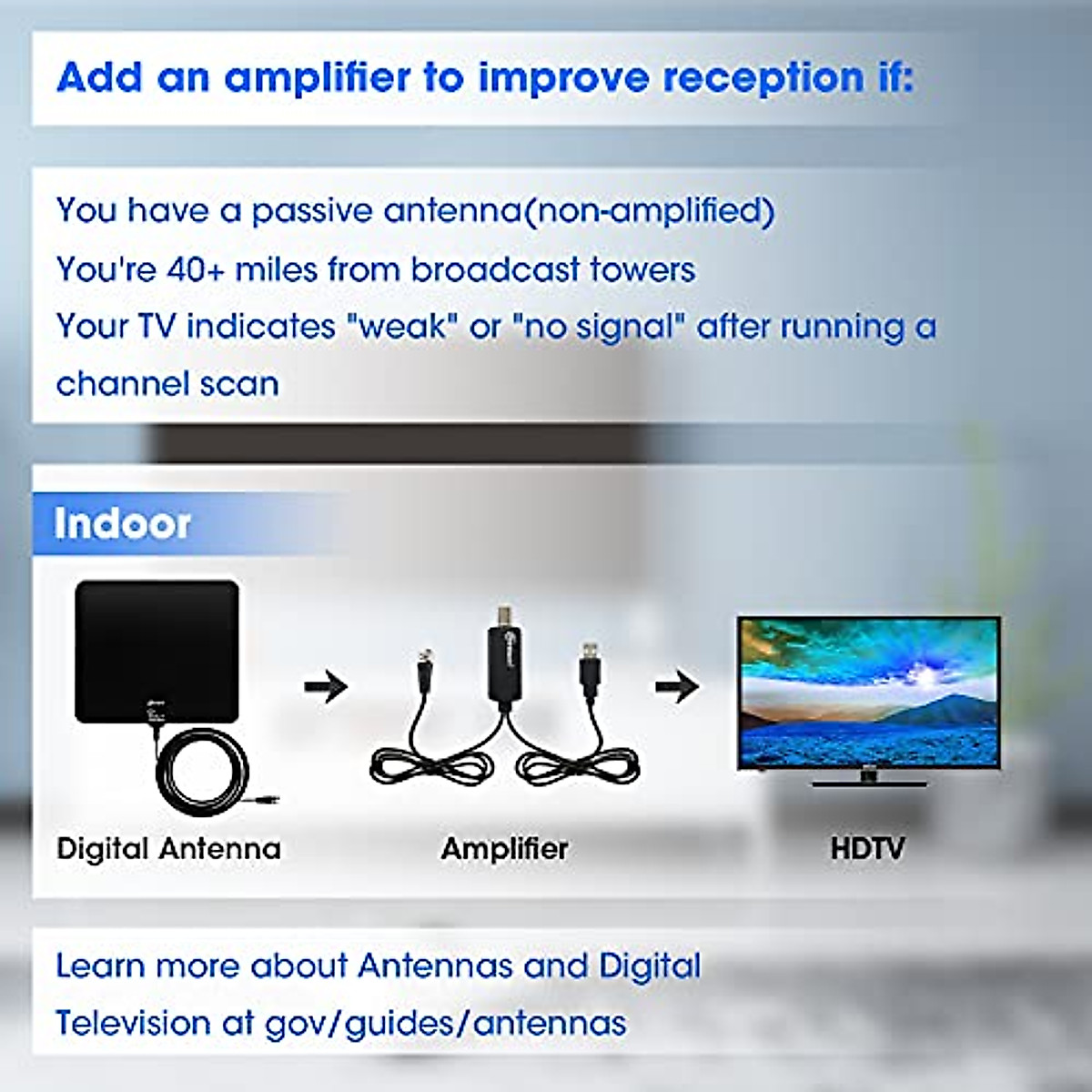 Add an amplifier to improve reception if:

You have a passive antenna(non-amplified)

You're 40+ miles from broadcast towers

Your TV indicates "weak" or "no signal" after running a channel scan

Indoor

Digital Antenna

Amplifier

HDTV

Learn more about Antennas and Digital Television at gov/guides/antennas